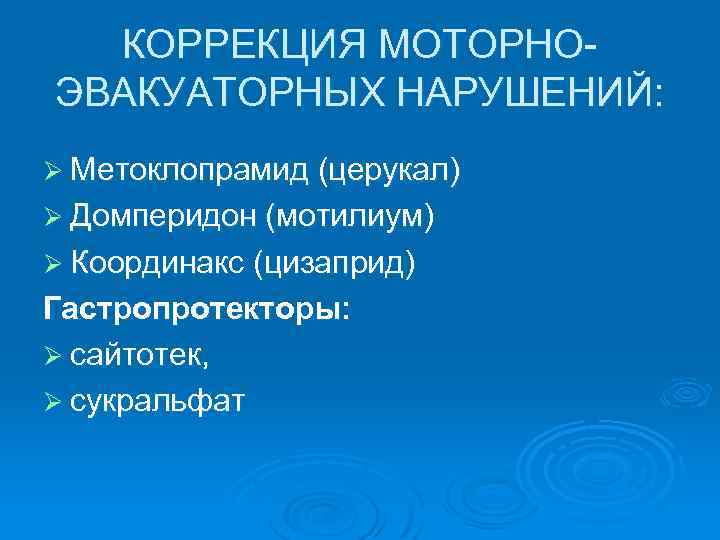 КОРРЕКЦИЯ МОТОРНО-ЭВАКУАТОРНЫХ НАРУШЕНИЙ:

➢ Метоклопрамид (церукал)
➢ Домперидон (мотилиум)
➢ Координакс (цизаприд)

Гастропротекторы:
➢ сайтотек,
➢ сукральфат